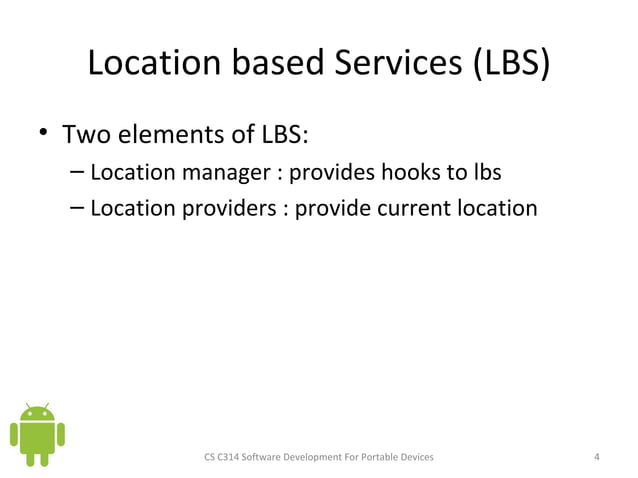 Location based Services (LBS)

• Two elements of LBS:
– Location manager : provides hooks to lbs
– Location providers : provide current location

CS C314 Software Development For Portable Devices

4